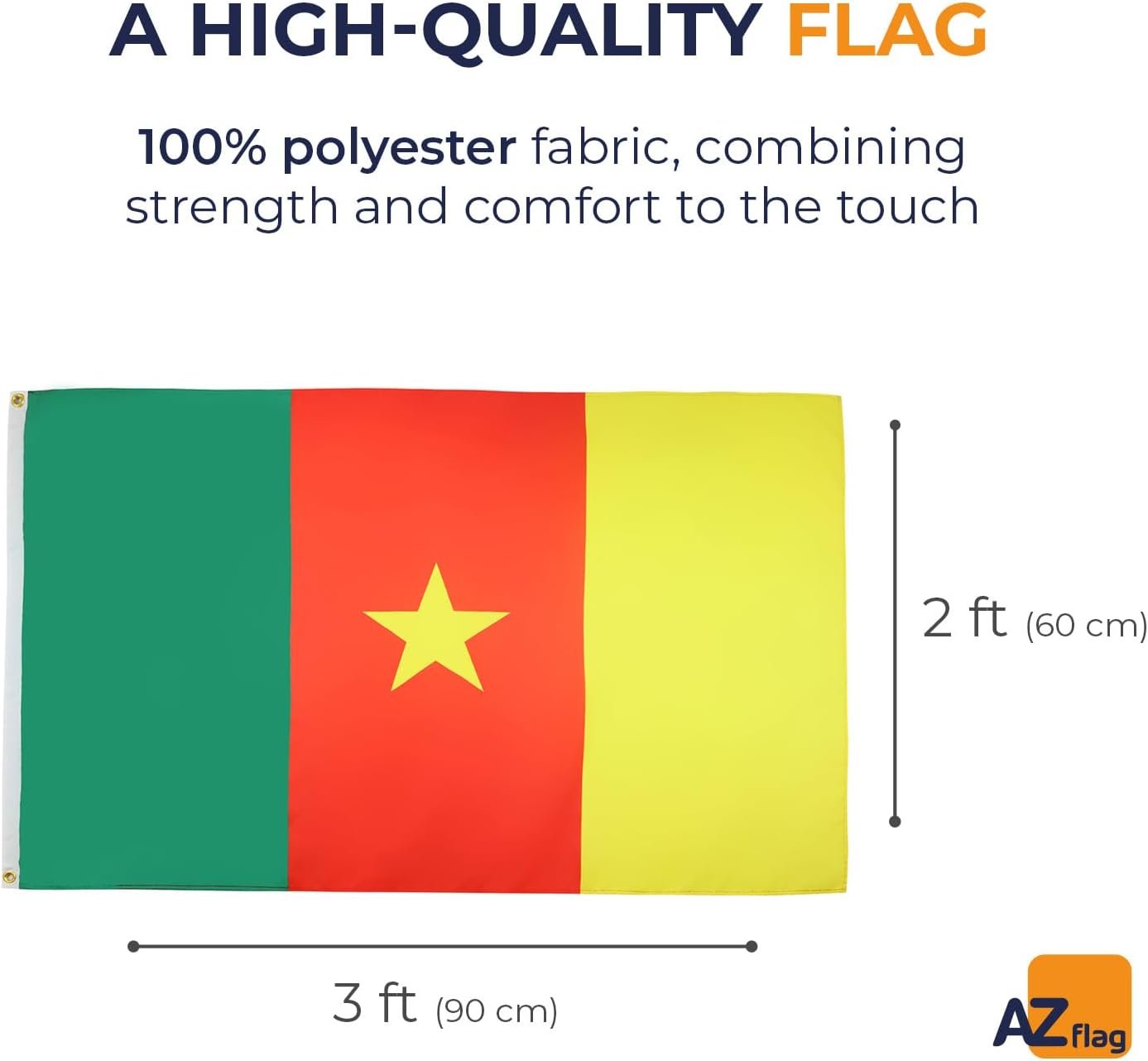 A HIGH-QUALITY FLAG

100% polyester fabric, combining strength and comfort to the touch

2 ft (60 cm)

3 ft (90 cm)

AZ flag